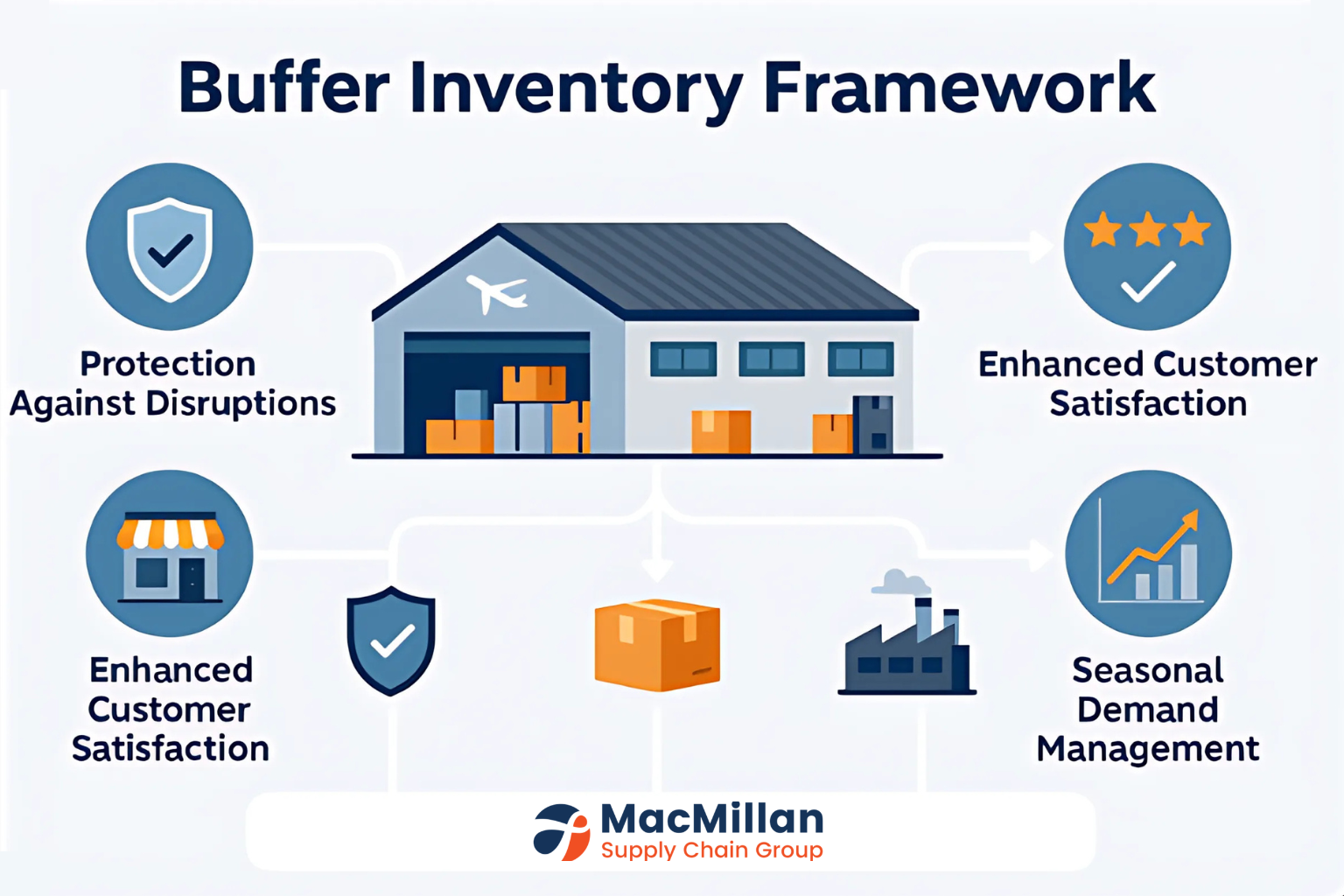 Buffer Inventory Framework

Protection Against Disruptions

Enhanced Customer Satisfaction

Enhanced Customer Satisfaction

Seasonal Demand Management

MacMillan
Supply Chain Group